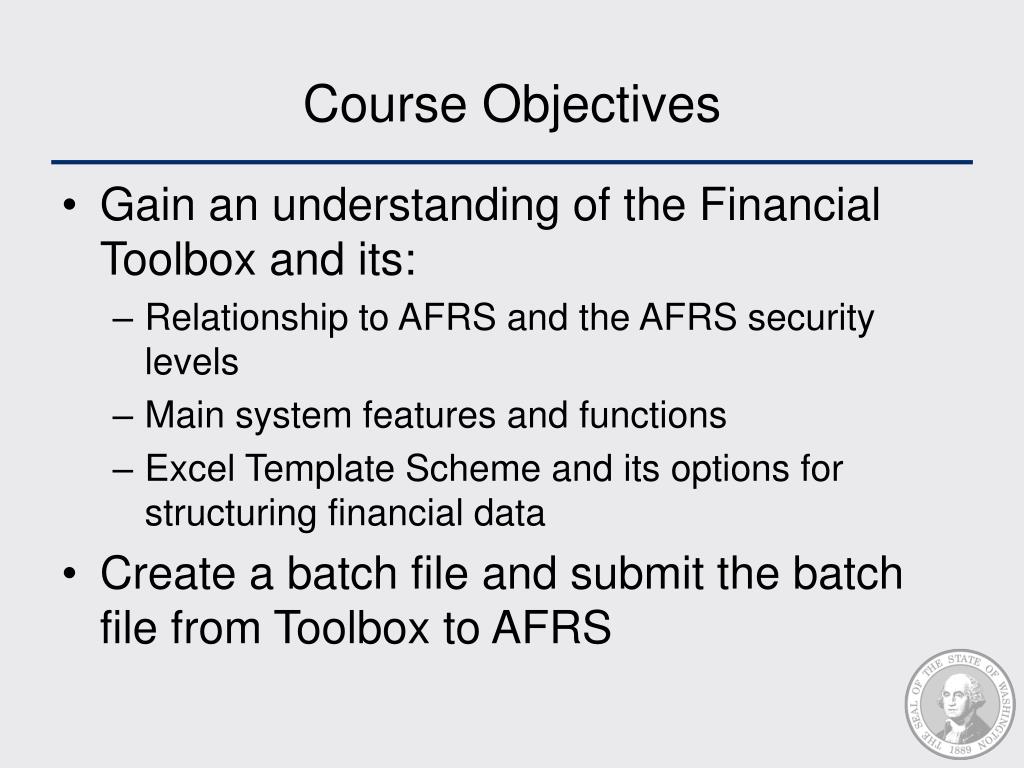 Course Objectives

• Gain an understanding of the Financial Toolbox and its:
– Relationship to AFRS and the AFRS security levels
– Main system features and functions
– Excel Template Scheme and its options for structuring financial data
• Create a batch file and submit the batch file from Toolbox to AFRS

THE SEAL OF THE STATE OF WASHINGTON 1889